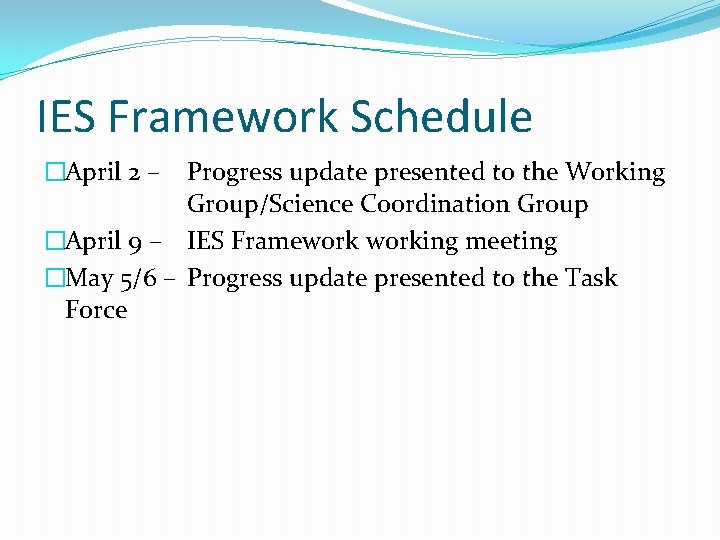 IES Framework Schedule

April 2 – Progress update presented to the Working Group/Science Coordination Group

April 9 – IES Framework working meeting

May 5/6 – Progress update presented to the Task Force